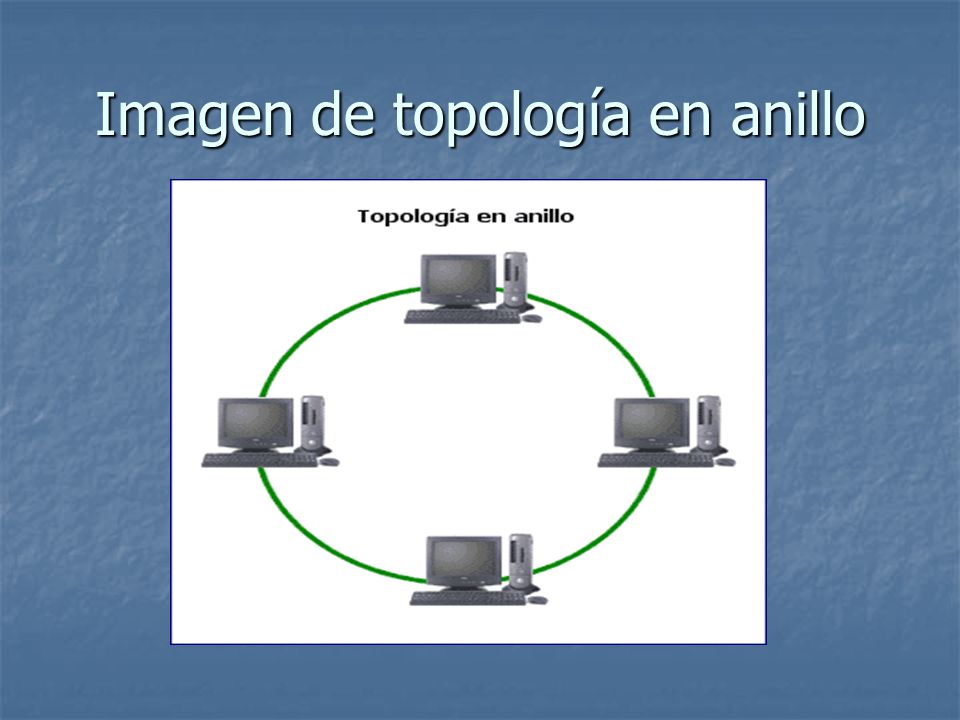 Imagen de topología en anillo

Topología en anillo